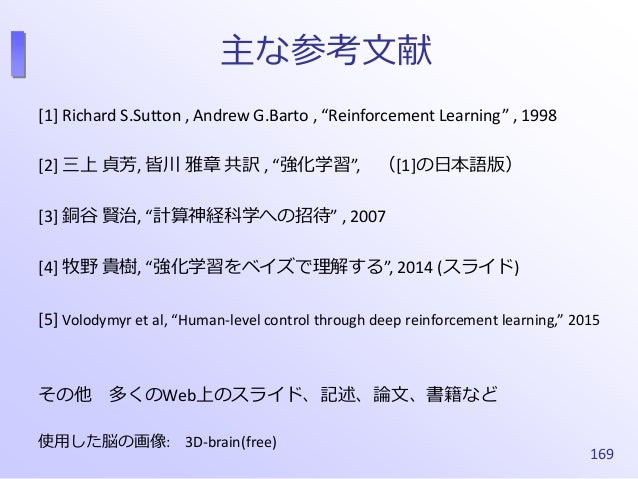 主な参考文献

[1] Richard S.Sutton , Andrew G.Barto , “Reinforcement Learning” , 1998

[2] 三上 貞芳, 皆川 雅章 共訳 , “強化学習”,　（[1]の日本語版）

[3] 銅谷 賢治, “計算神経科学への招待” , 2007

[4] 牧野 貴樹, “強化学習をベイズで理解する”, 2014 (スライド)

[5] Volodymyr et al, “Human-level control through deep reinforcement learning,” 2015

その他　多くのWeb上のスライド、記述、論文、書籍など

使用した脳の画像: 3D-brain(free)

169